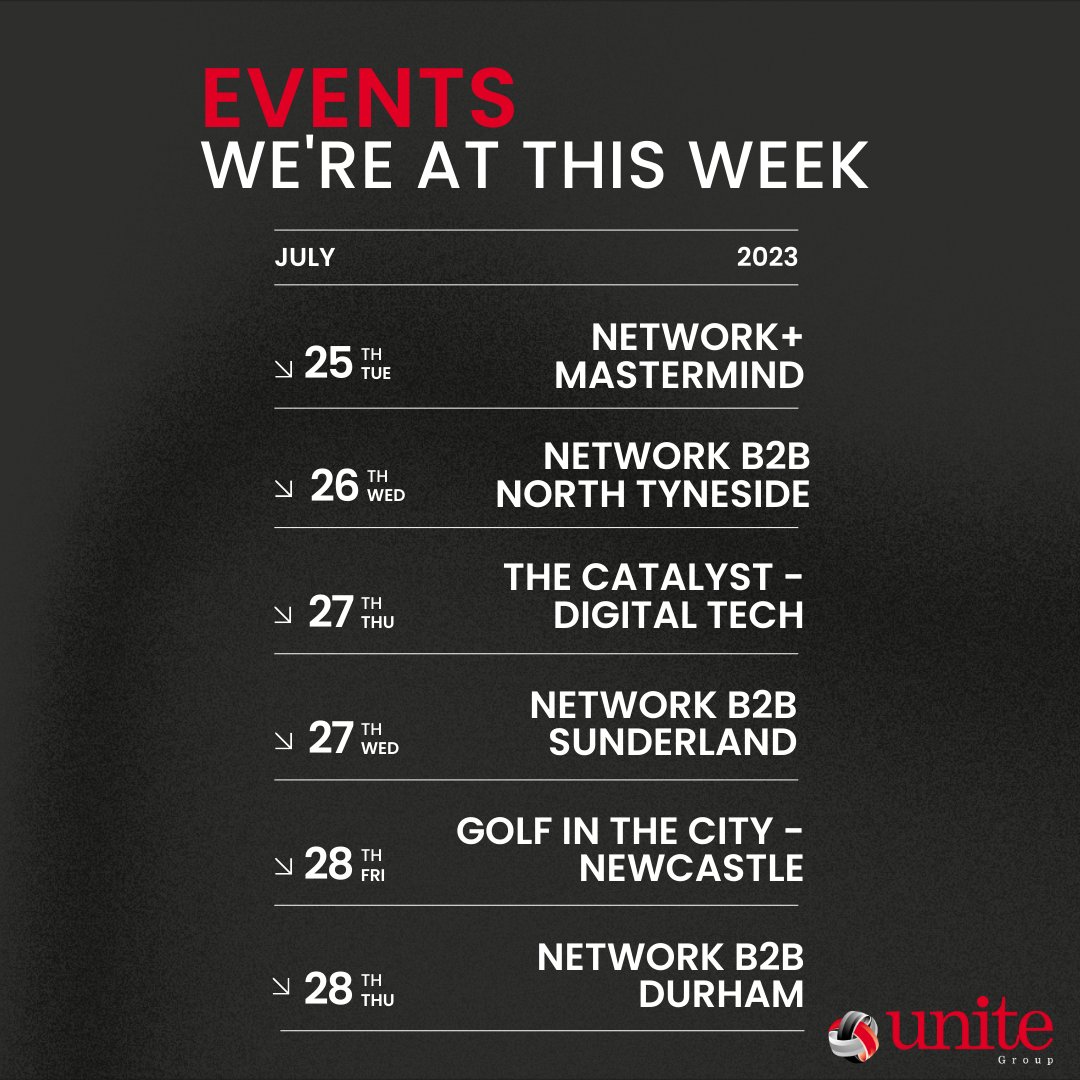 EVENTS
WE'RE AT THIS WEEK

JULY 2023

↘ 25 TH TUE NETWORK+ MASTERMIND

↘ 26 TH WED NETWORK B2B NORTH TYNESIDE

↘ 27 TH THU THE CATALYST - DIGITAL TECH

↘ 27 TH WED NETWORK B2B SUNDERLAND

↘ 28 TH FRI GOLF IN THE CITY - NEWCASTLE

↘ 28 TH THU NETWORK B2B DURHAM

unite Group